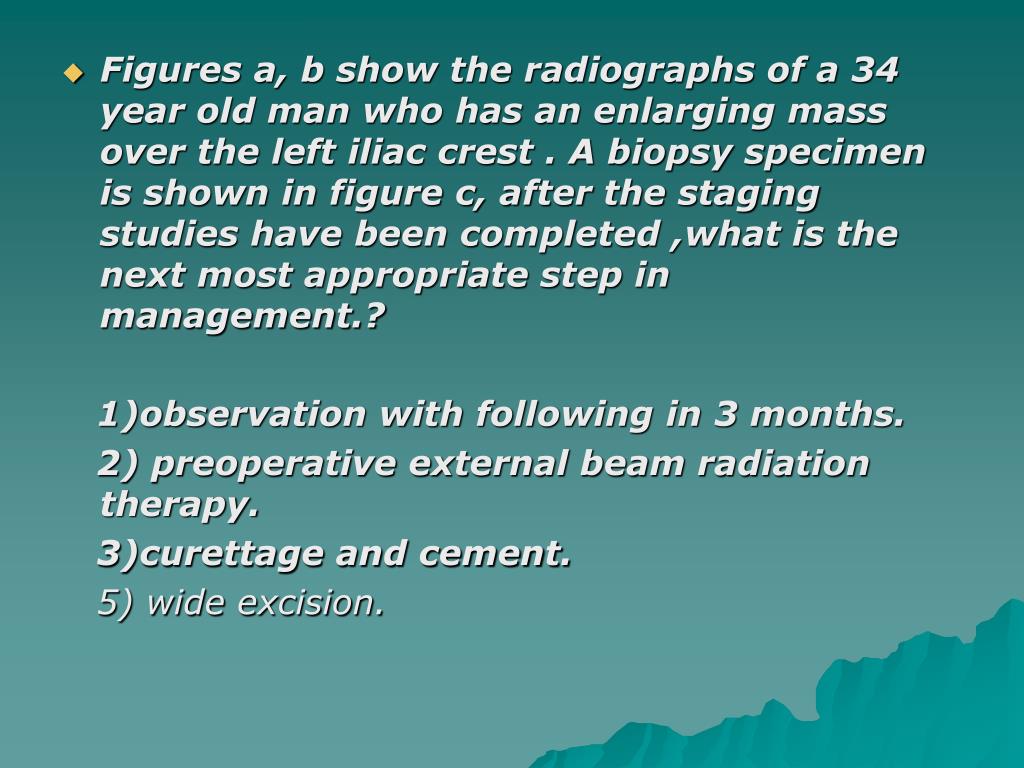 Figures a, b show the radiographs of a 34 year old man who has an enlarging mass over the left iliac crest . A biopsy specimen is shown in figure c, after the staging studies have been completed ,what is the next most appropriate step in management.?

1)observation with following in 3 months.

2) preoperative external beam radiation therapy.

3)curettage and cement.

5) wide excision.